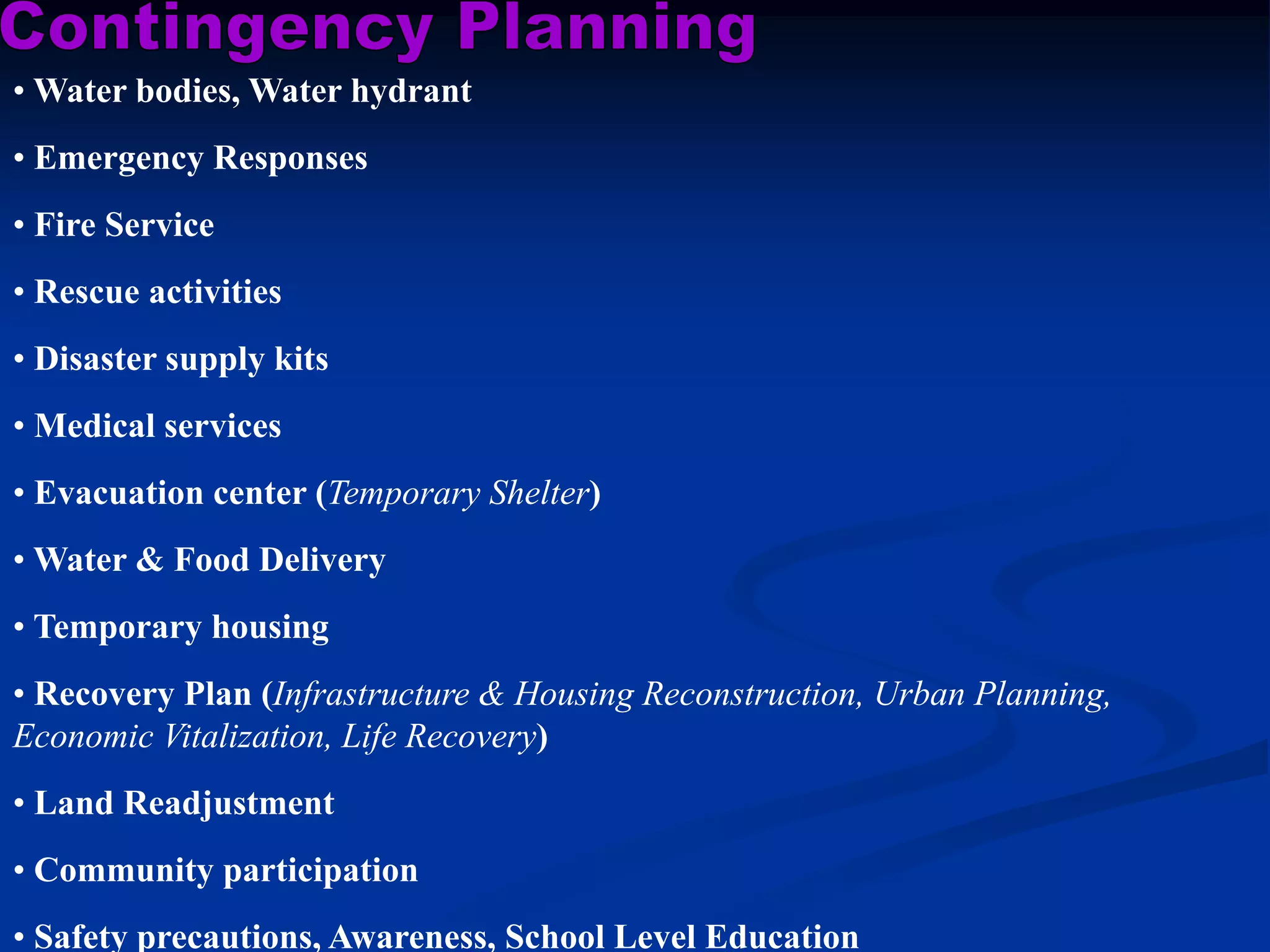 Contingency Planning

• Water bodies, Water hydrant

• Emergency Responses

• Fire Service

• Rescue activities

• Disaster supply kits

• Medical services

• Evacuation center (Temporary Shelter)

• Water & Food Delivery

• Temporary housing

• Recovery Plan (Infrastructure & Housing Reconstruction, Urban Planning, Economic Vitalization, Life Recovery)

• Land Readjustment

• Community participation

• Safety precautions, Awareness, School Level Education